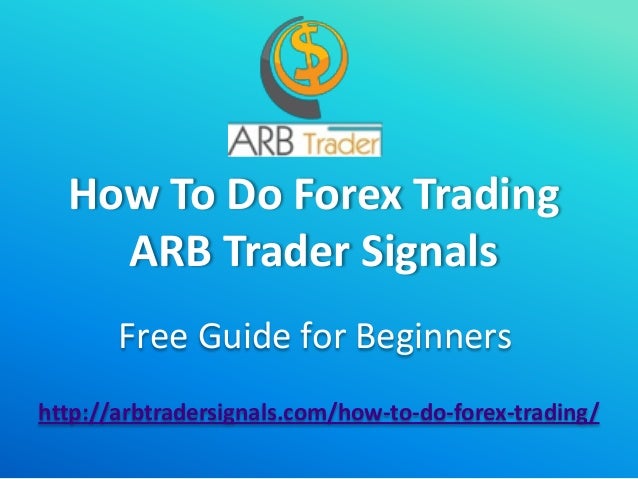 $

ARB Trader

How To Do Forex Trading
ARB Trader Signals

Free Guide for Beginners

http://arbtradersignals.com/how-to-do-forex-trading/